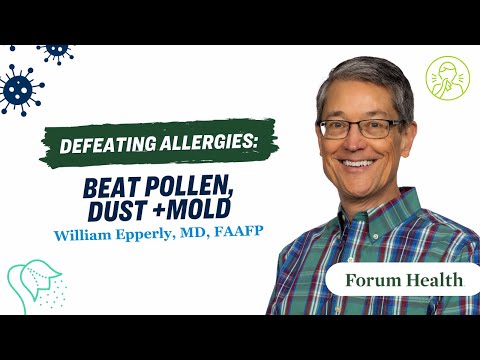 DEFEATING ALLERGIES:

BEAT POLLEN, DUST +MOLD

William Epperly, MD, FAAFP

Forum Health